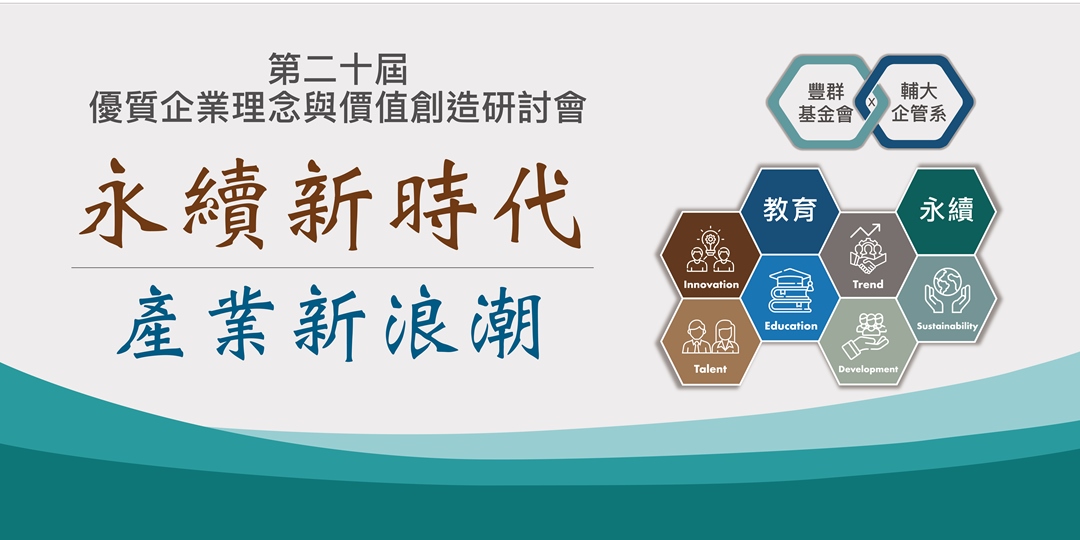 第二十屆
優質企業理念與價值創造研討會

永續新時代

產業新浪潮

豐群基金會 x 輔大企管系

教育

永續

Innovation

Trend

Education

Sustainability

Talent

Development